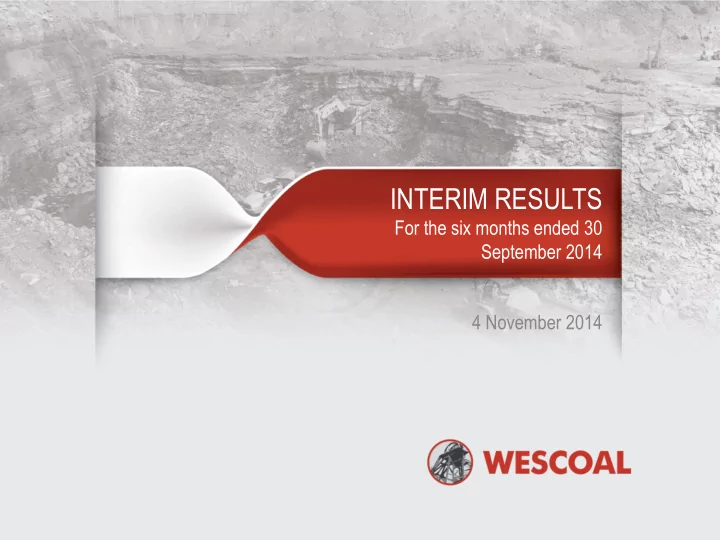 INTERIM RESULTS
For the six months ended 30 September 2014

4 November 2014

WESCOAL